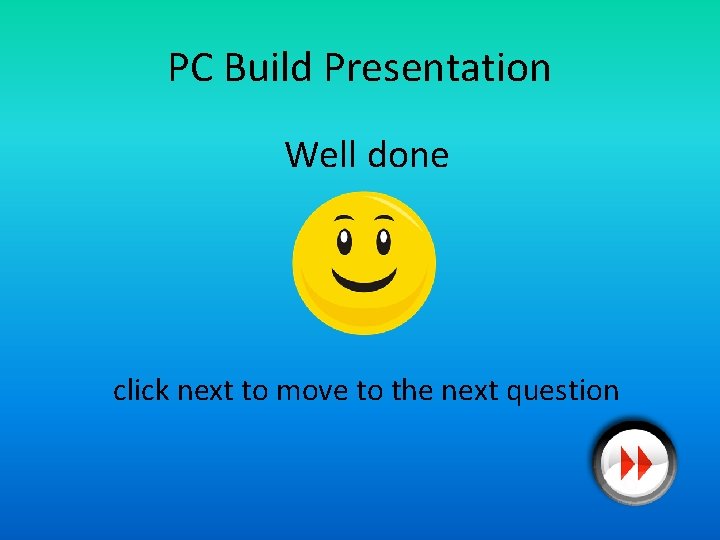 PC Build Presentation

Well done

click next to move to the next question